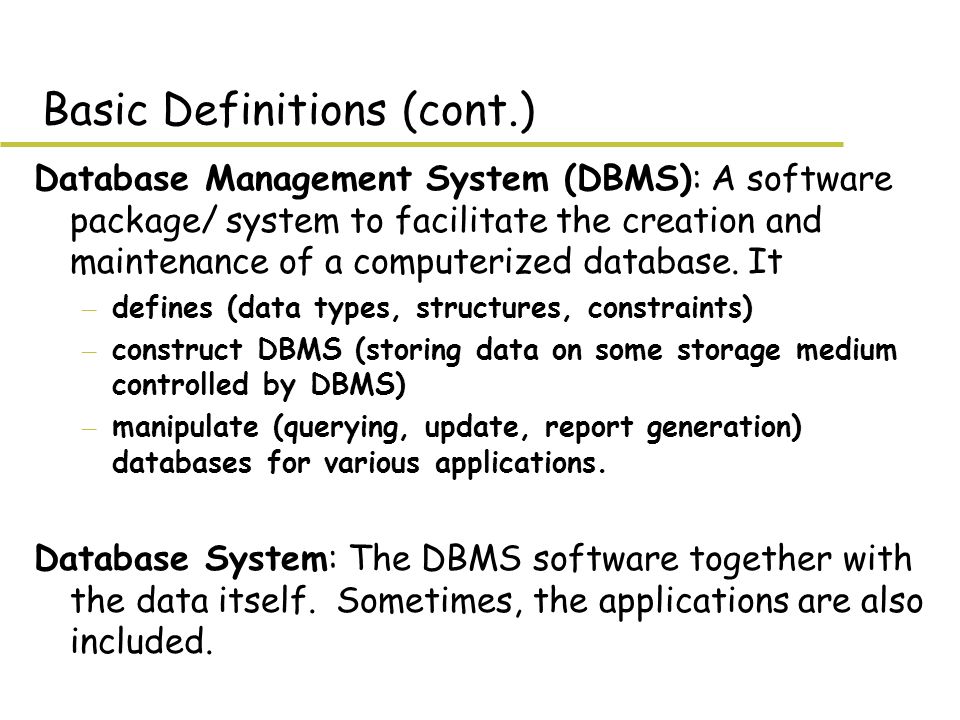 Basic Definitions (cont.)

Database Management System (DBMS): A software package/ system to facilitate the creation and maintenance of a computerized database. It

– defines (data types, structures, constraints)
– construct DBMS (storing data on some storage medium controlled by DBMS)
– manipulate (querying, update, report generation) databases for various applications.

Database System: The DBMS software together with the data itself. Sometimes, the applications are also included.